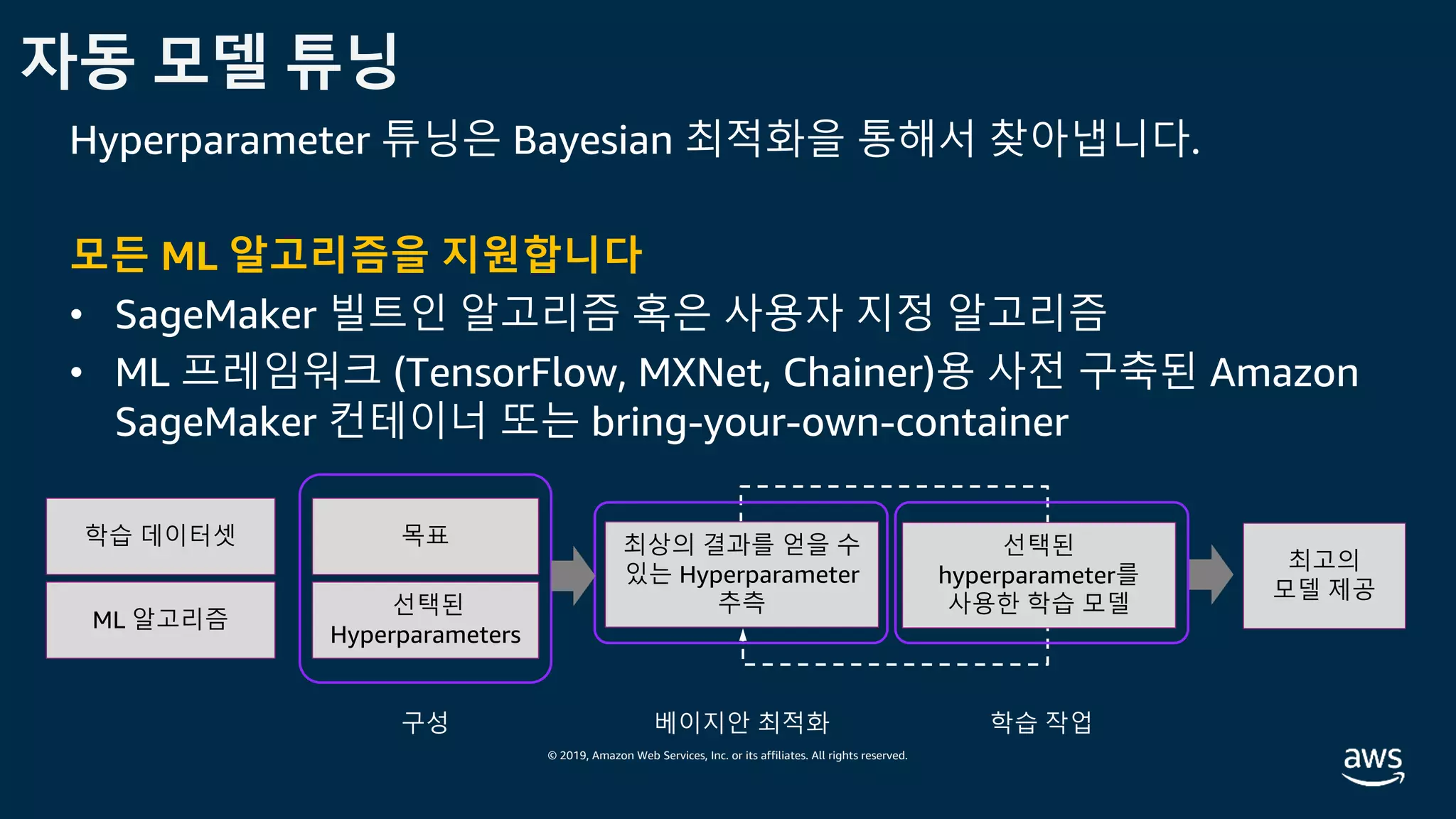 자동 모델 튜닝

Hyperparameter 튜닝은 Bayesian 최적화을 통해서 찾아냅니다.

모든 ML 알고리즘을 지원합니다

• SageMaker 빌트인 알고리즘 혹은 사용자 지정 알고리즘
• ML 프레임워크 (TensorFlow, MXNet, Chainer)용 사전 구축된 Amazon SageMaker 컨테이너 또는 bring-your-own-container

학습 데이터셋

ML 알고리즘

목표

선택된 Hyperparameters

최상의 결과를 얻을 수 있는 Hyperparameter 추측

선택된 hyperparameter를 사용한 학습 모델

최고의 모델 제공

구성

베이지안 최적화

학습 작업

© 2019, Amazon Web Services, Inc. or its affiliates. All rights reserved.

aws